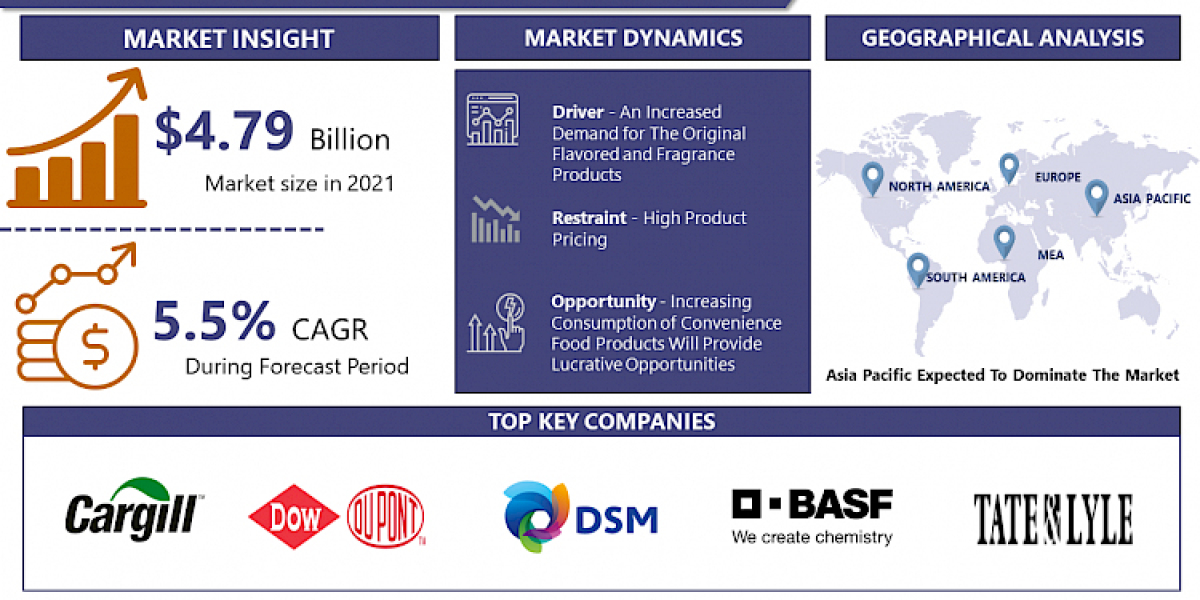 MARKET INSIGHT

$4.79 Billion

Market size in 2021

5.5% CAGR

During Forecast Period

MARKET DYNAMICS

Driver - An Increased Demand for The Original Flavored and Fragrance Products

Restraint - High Product Pricing

Opportunity - Increasing Consumption of Convenience Food Products Will Provide Lucrative Opportunities

GEOGRAPHICAL ANALYSIS

NORTH AMERICA

EUROPE

ASIA PACIFIC

MEA

SOUTH AMERICA

Asia Pacific Expected To Dominate The Market

TOP KEY COMPANIES

Cargill

DOW

DUPONT

DSM

BASF

We create chemistry

TATE & LYLE